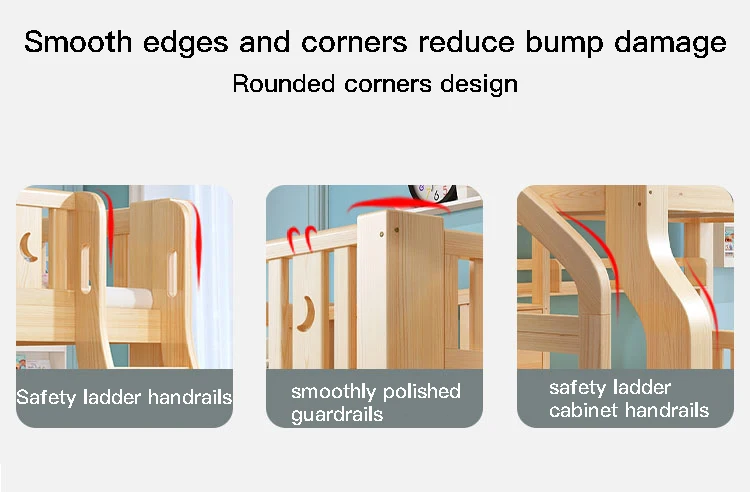 Smooth edges and corners reduce bump damage

Rounded corners design

Safety ladder handrails

smoothly polished guardrails

safety ladder cabinet handrails